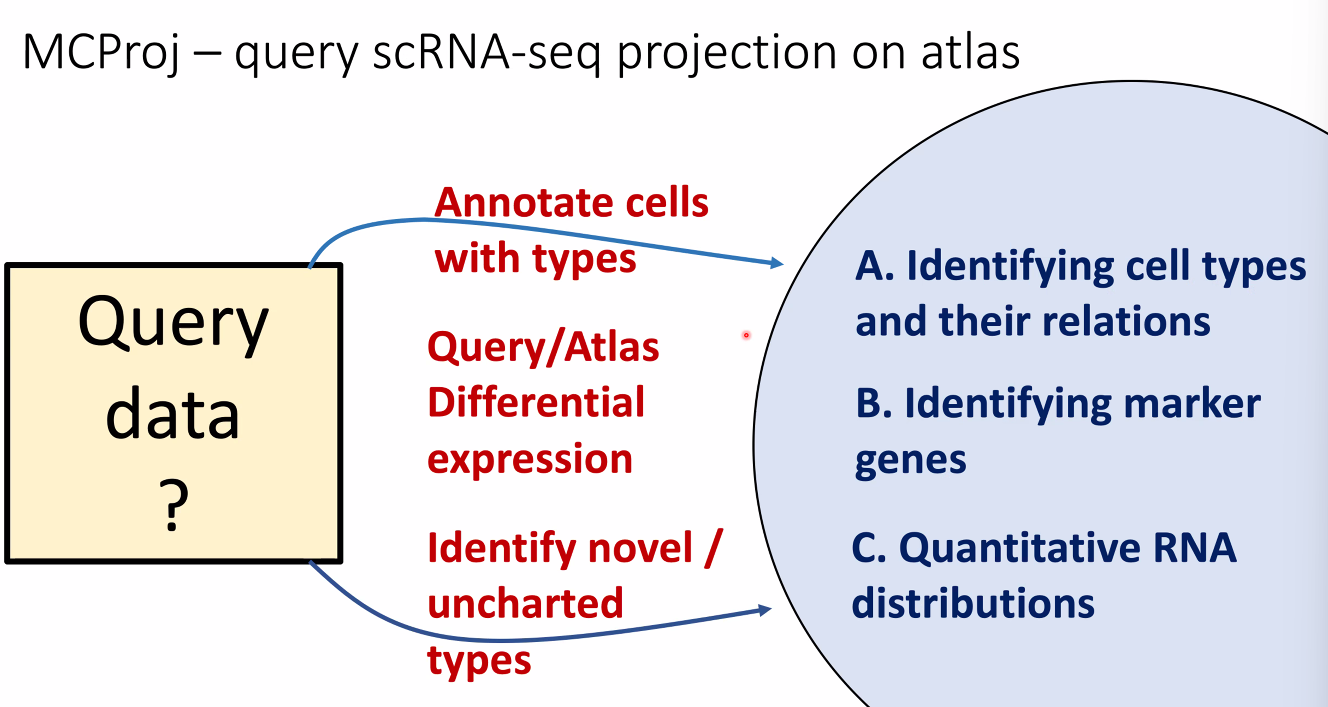 MCProj – query scRNA-seq projection on atlas

Query data ?

Annotate cells with types

Query/Atlas Differential expression

Identify novel / uncharted types

A. Identifying cell types and their relations

B. Identifying marker genes

C. Quantitative RNA distributions